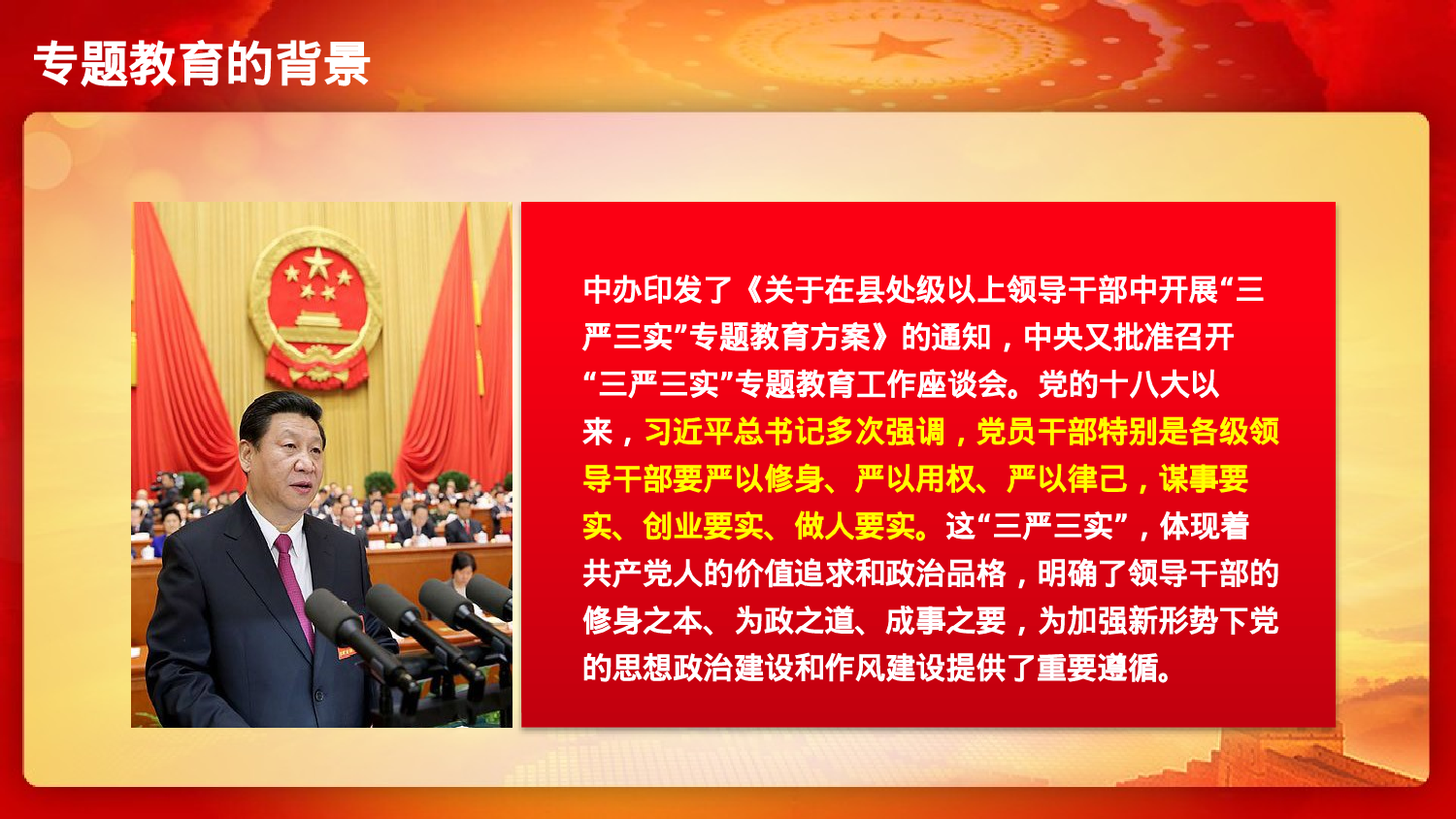 专题教育的背景

中办印发了《关于在县处级以上领导干部中开展“三严三实”专题教育方案》的通知，中央又批准召开“三严三实”专题教育工作座谈会。党的十八大以来，习近平总书记多次强调，党员干部特别是各级领导干部要严以修身、严以用权、严以律己，谋事要实、创业要实、做人要实。这“三严三实”，体现着共产党人的价值追求和政治品格，明确了领导干部的修身之本、为政之道、成事之要，为加强新形势下党的思想政治建设和作风建设提供了重要遵循。